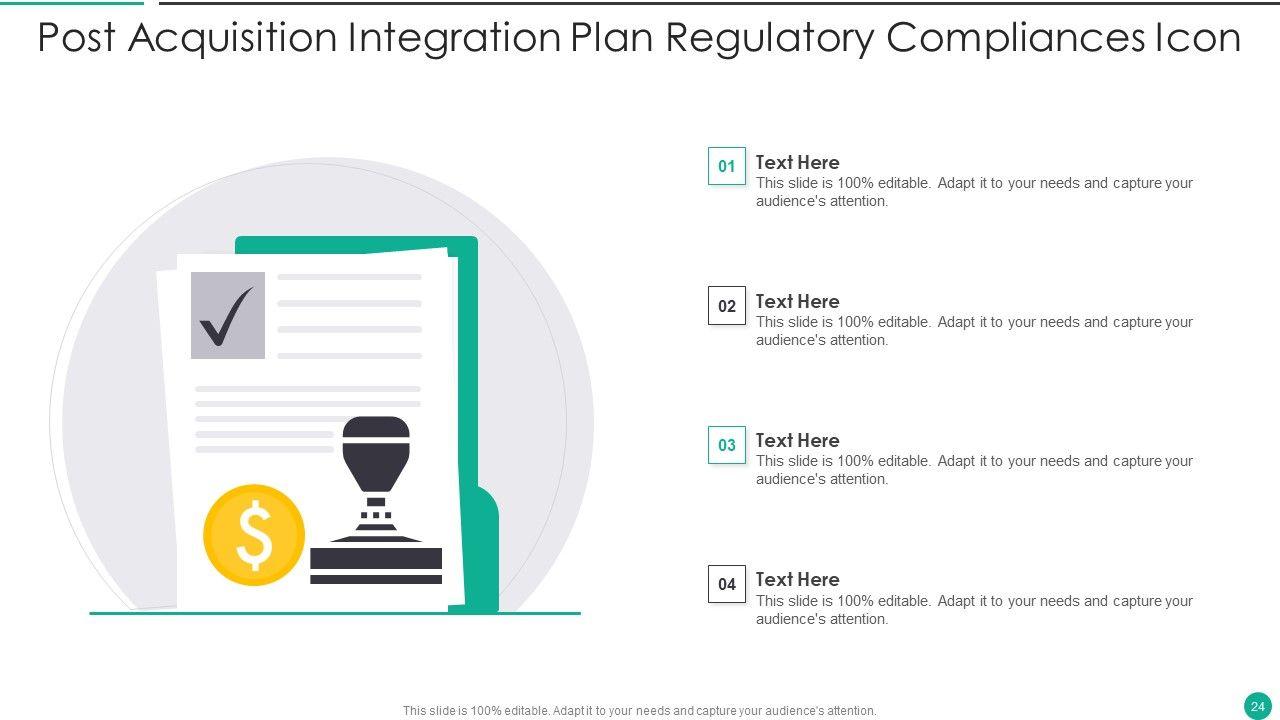 Post Acquisition Integration Plan Regulatory Compliances Icon

$

01
Text Here
This slide is 100% editable. Adapt it to your needs and capture your audience's attention.

02
Text Here
This slide is 100% editable. Adapt it to your needs and capture your audience's attention.

03
Text Here
This slide is 100% editable. Adapt it to your needs and capture your audience's attention.

04
Text Here
This slide is 100% editable. Adapt it to your needs and capture your audience's attention.

This slide is 100% editable. Adapt it to your needs and capture your audience's attention.

24